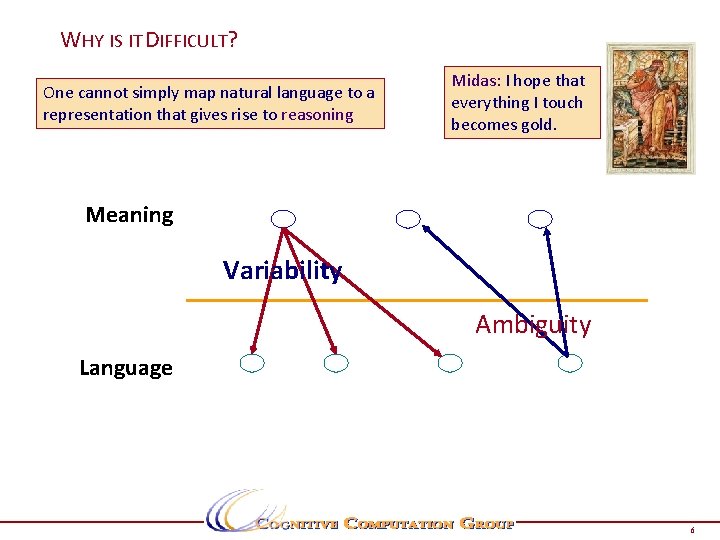 WHY IS IT DIFFICULT?

One cannot simply map natural language to a representation that gives rise to reasoning

Midas: I hope that everything I touch becomes gold.

Meaning

Variability

Ambiguity

Language

COGNITIVE COMPUTATION GROUP

6